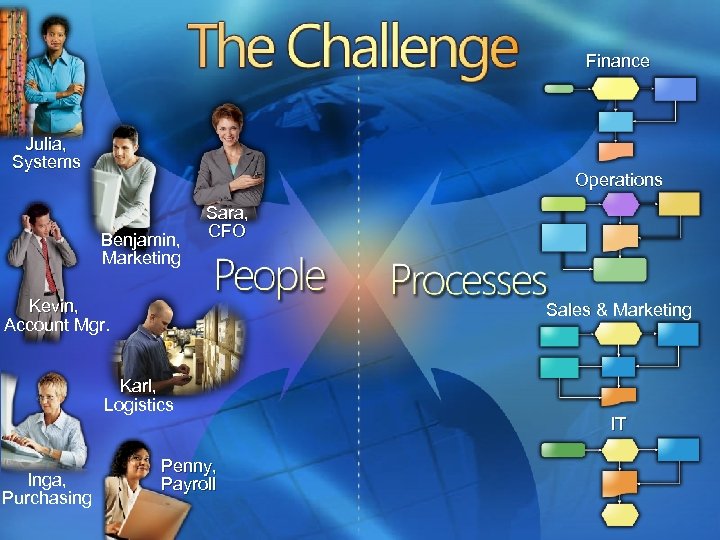 The Challenge

Julia, Systems

Benjamin, Marketing

Sara, CFO

Kevin, Account Mgr.

Karl, Logistics

Inga, Purchasing

Penny, Payroll

People

Processes

Finance

Operations

Sales & Marketing

IT